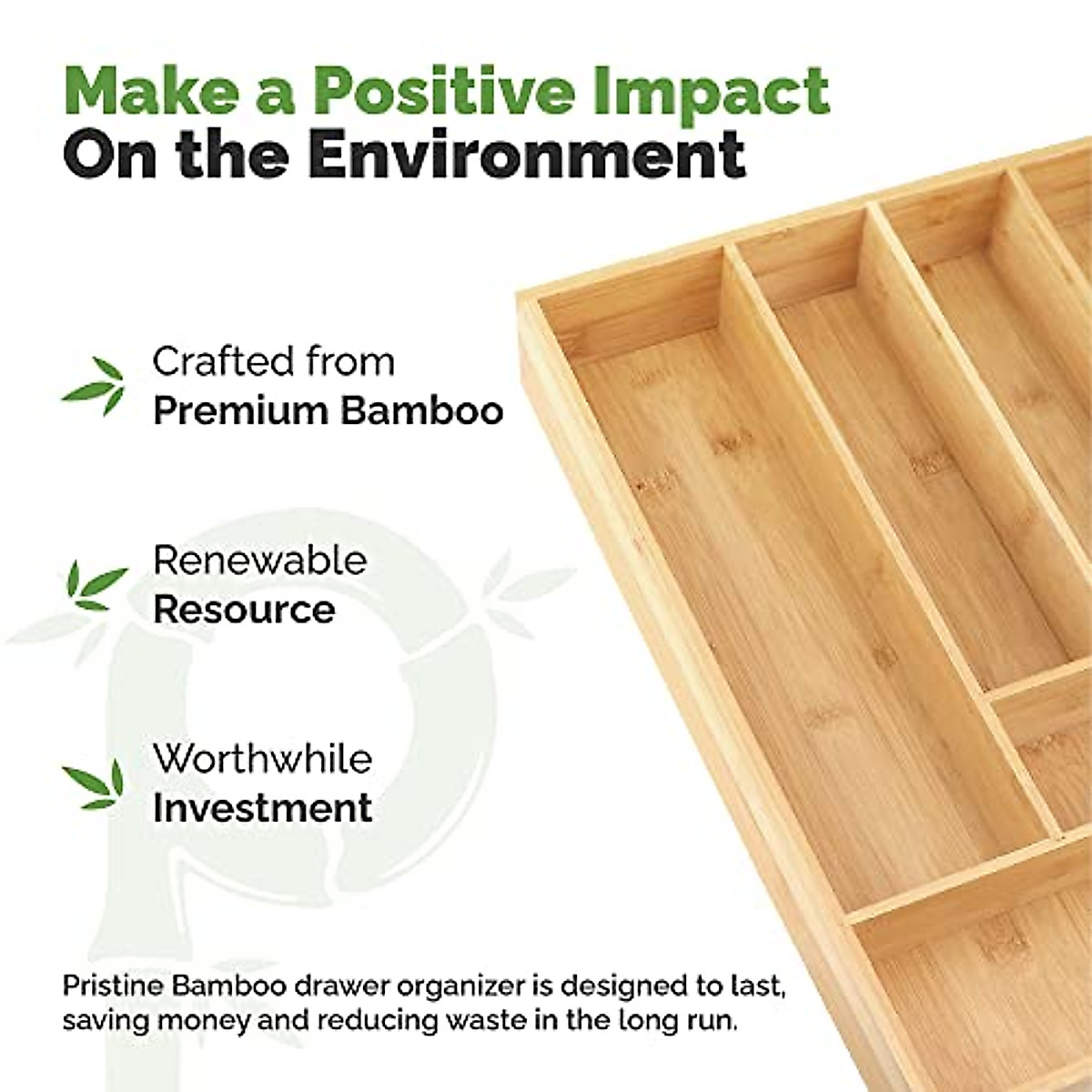 Make a Positive Impact
On the Environment

Crafted from
Premium Bamboo

Renewable
Resource

Worthwhile
Investment

Pristine Bamboo drawer organizer is designed to last, saving money and reducing waste in the long run.